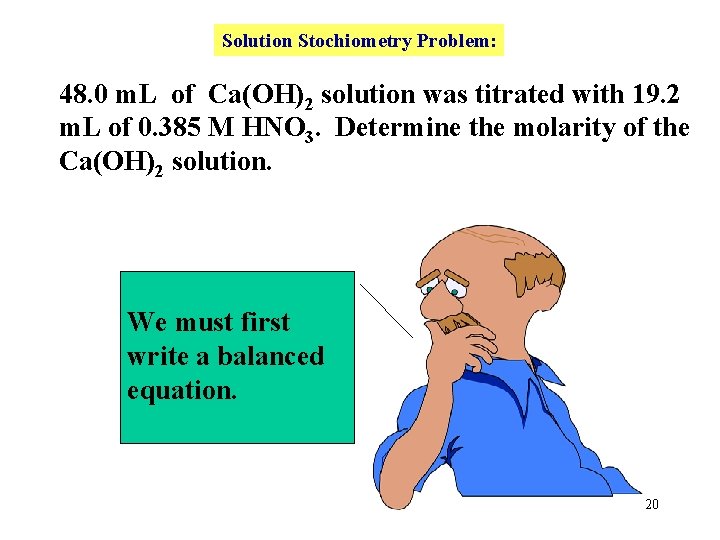 Solution Stochiometry Problem:

48.0 mL of $Ca(OH)_2$ solution was titrated with 19.2 mL of 0.385 M $HNO_3$. Determine the molarity of the $Ca(OH)_2$ solution.

We must first write a balanced equation.

20